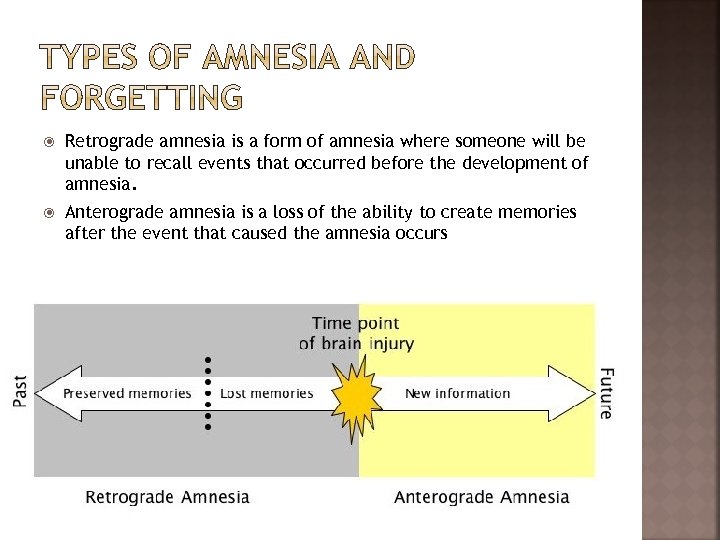 TYPES OF AMNESIA AND FORGETTING

Retrograde amnesia is a form of amnesia where someone will be unable to recall events that occurred before the development of amnesia.

Anterograde amnesia is a loss of the ability to create memories after the event that caused the amnesia occurs

Time point of brain injury

Past

Preserved memories

Lost memories

New information

Future

Retrograde Amnesia

Anterograde Amnesia